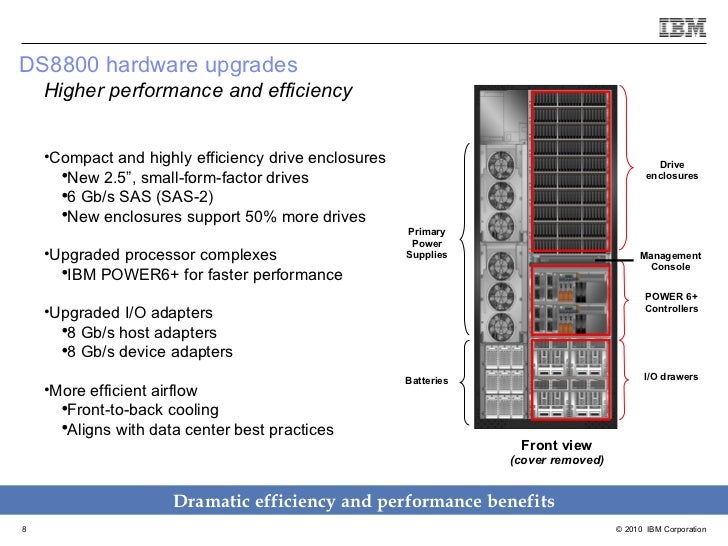 IBM

DS8800 hardware upgrades

Higher performance and efficiency

•Compact and highly efficiency drive enclosures
•New 2.5”, small-form-factor drives
•6 Gb/s SAS (SAS-2)
•New enclosures support 50% more drives

•Upgraded processor complexes
•IBM POWER6+ for faster performance

•Upgraded I/O adapters
•8 Gb/s host adapters
•8 Gb/s device adapters

•More efficient airflow
•Front-to-back cooling
•Aligns with data center best practices

Primary Power Supplies

Batteries

Drive enclosures

Management Console

POWER 6+ Controllers

I/O drawers

Front view
(cover removed)

Dramatic efficiency and performance benefits

8

© 2010 IBM Corporation